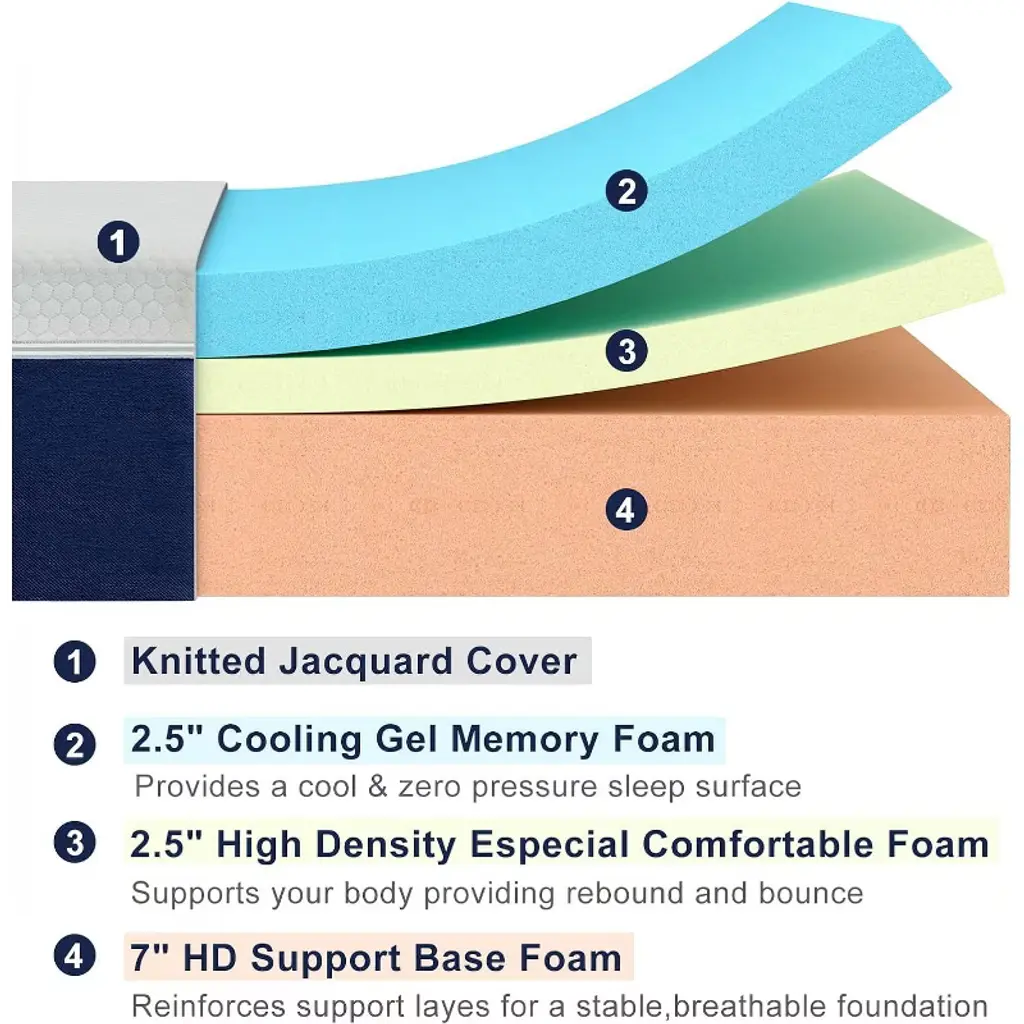 1

2

3

4

1 Knitted Jacquard Cover

2 2.5" Cooling Gel Memory Foam
Provides a cool & zero pressure sleep surface

3 2.5" High Density Especial Comfortable Foam
Supports your body providing rebound and bounce

4 7" HD Support Base Foam
Reinforces support layes for a stable,breathable foundation